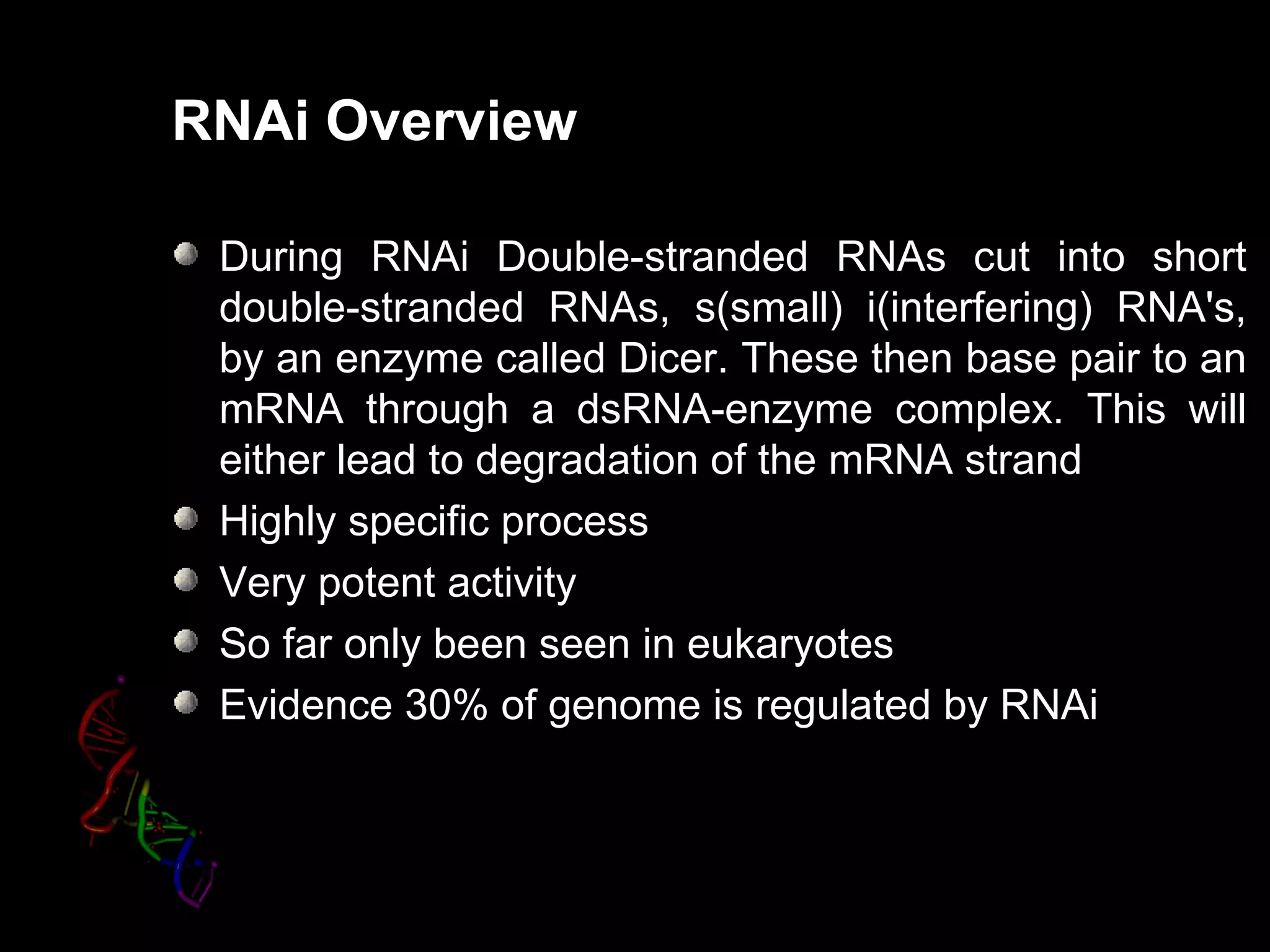 RNAi Overview

During RNAi Double-stranded RNAs cut into short double-stranded RNAs, s(small) i(interfering) RNA's, by an enzyme called Dicer. These then base pair to an mRNA through a dsRNA-enzyme complex. This will either lead to degradation of the mRNA strand

Highly specific process

Very potent activity

So far only been seen in eukaryotes

Evidence 30% of genome is regulated by RNAi